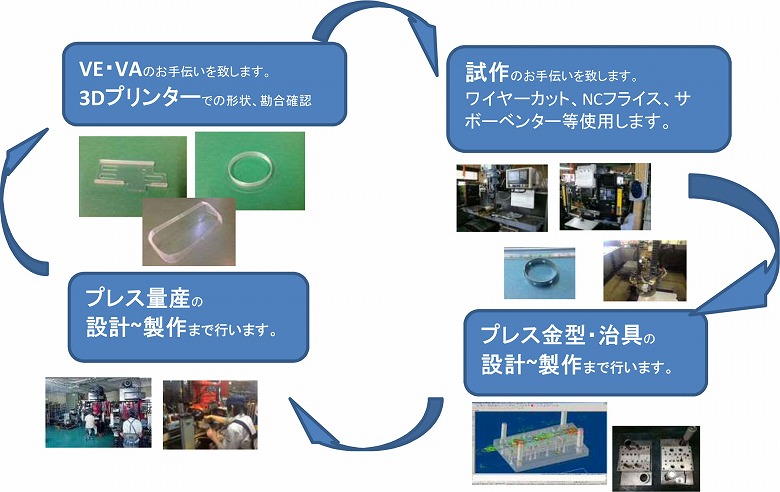 VE・VAのお手伝いを致します。
3Dプリンターでの形状、勘合確認

試作のお手伝いを致します。
ワイヤーカット、NCフライス、サボーベンター等使用します。

プレス金型・治具の
設計~製作まで行います。

プレス量産の
設計~製作まで行います。